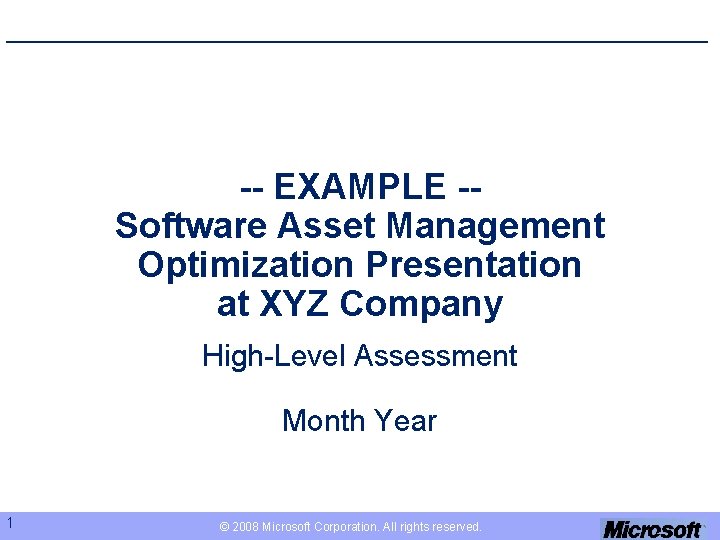 -- EXAMPLE --
Software Asset Management Optimization Presentation at XYZ Company

High-Level Assessment

Month Year

1

© 2008 Microsoft Corporation. All rights reserved.

Microsoft